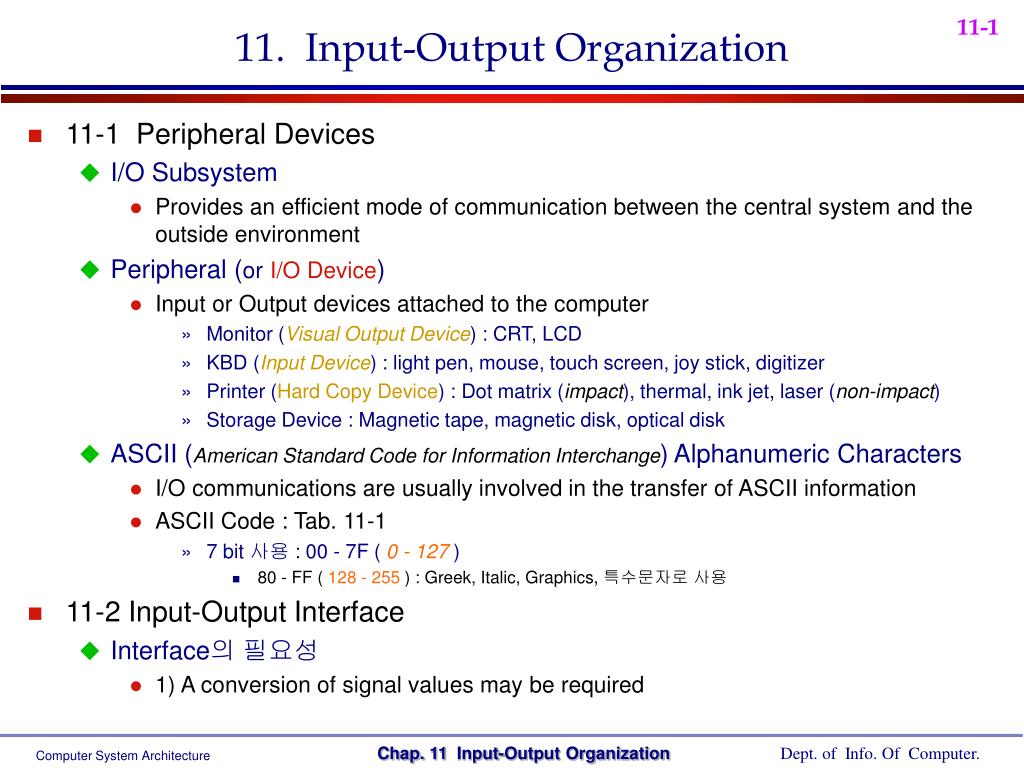 11-1

11. Input-Output Organization

11-1 Peripheral Devices

I/O Subsystem

Provides an efficient mode of communication between the central system and the outside environment

Peripheral (or I/O Device)

Input or Output devices attached to the computer

» Monitor (Visual Output Device) : CRT, LCD

» KBD (Input Device) : light pen, mouse, touch screen, joy stick, digitizer

» Printer (Hard Copy Device) : Dot matrix (impact), thermal, ink jet, laser (non-impact)

» Storage Device : Magnetic tape, magnetic disk, optical disk

ASCII (American Standard Code for Information Interchange) Alphanumeric Characters

I/O communications are usually involved in the transfer of ASCII information

ASCII Code : Tab. 11-1

» 7 bit 사용 : 00 - 7F ( 0 - 127 )

80 - FF ( 128 - 255 ) : Greek, Italic, Graphics, 특수문자로 사용

11-2 Input-Output Interface

Interface의 필요성

1) A conversion of signal values may be required

Computer System Architecture

Chap. 11 Input-Output Organization

Dept. of Info. Of Computer.